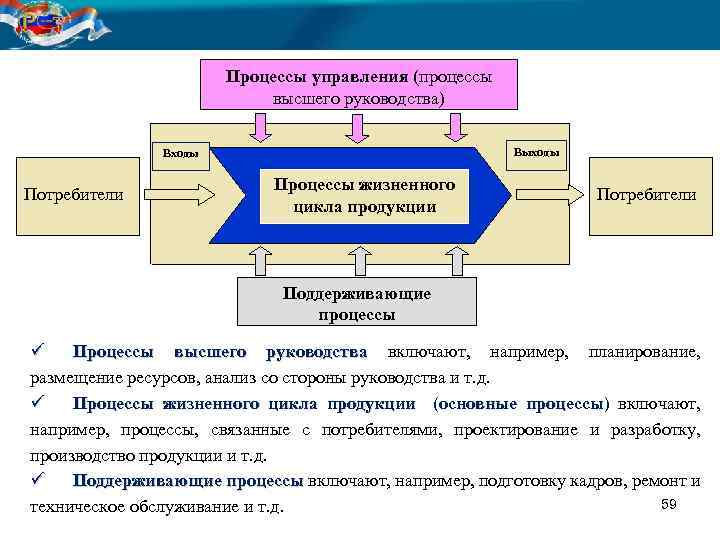 Процессы управления (процессы высшего руководства)

Входы

Выходы

Потребители

Процессы жизненного цикла продукции

Потребители

Поддерживающие процессы

✓ Процессы высшего руководства включают, например, планирование, размещение ресурсов, анализ со стороны руководства и т.д.

✓ Процессы жизненного цикла продукции (основные процессы) включают, например, процессы, связанные с потребителями, проектирование и разработку, производство продукции и т.д.

✓ Поддерживающие процессы включают, например, подготовку кадров, ремонт и техническое обслуживание и т.д.

59